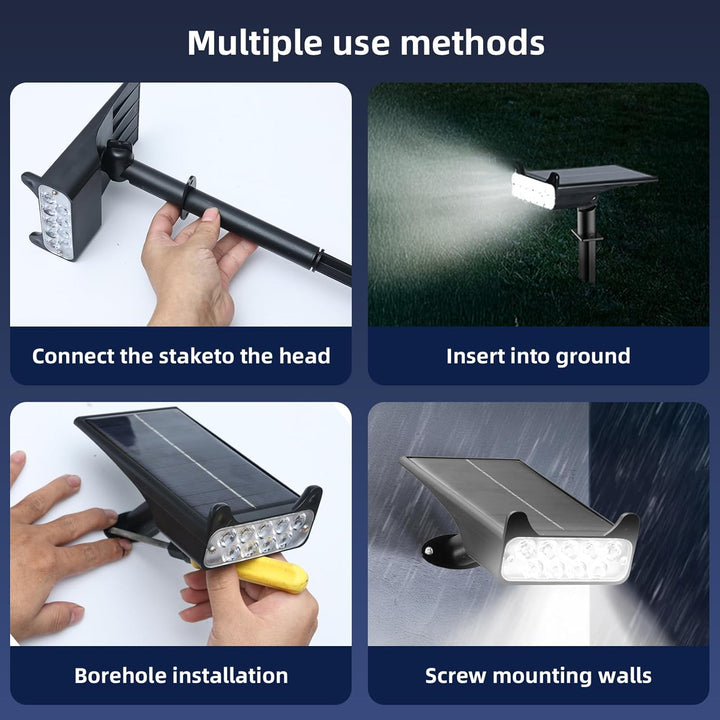 Multiple use methods

Connect the staketo the head

Insert into ground

Borehole installation

Screw mounting walls